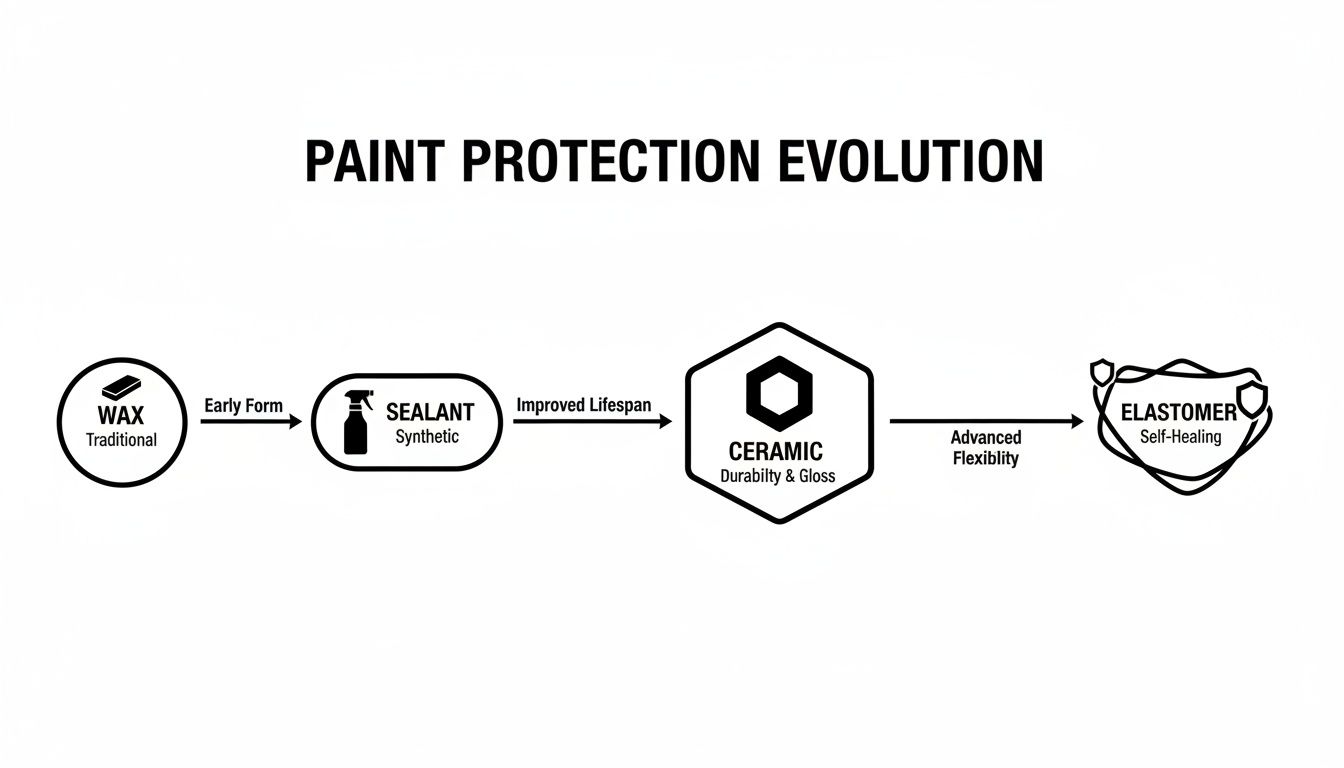 PAINT PROTECTION EVOLUTION

WAX
Traditional

Early Form

SEALANT
Synthetic

Improved Lifespan

CERAMIC
Durabilty & Gloss

Advanced
Flexiblity

ELASTOMER
Self-Healing